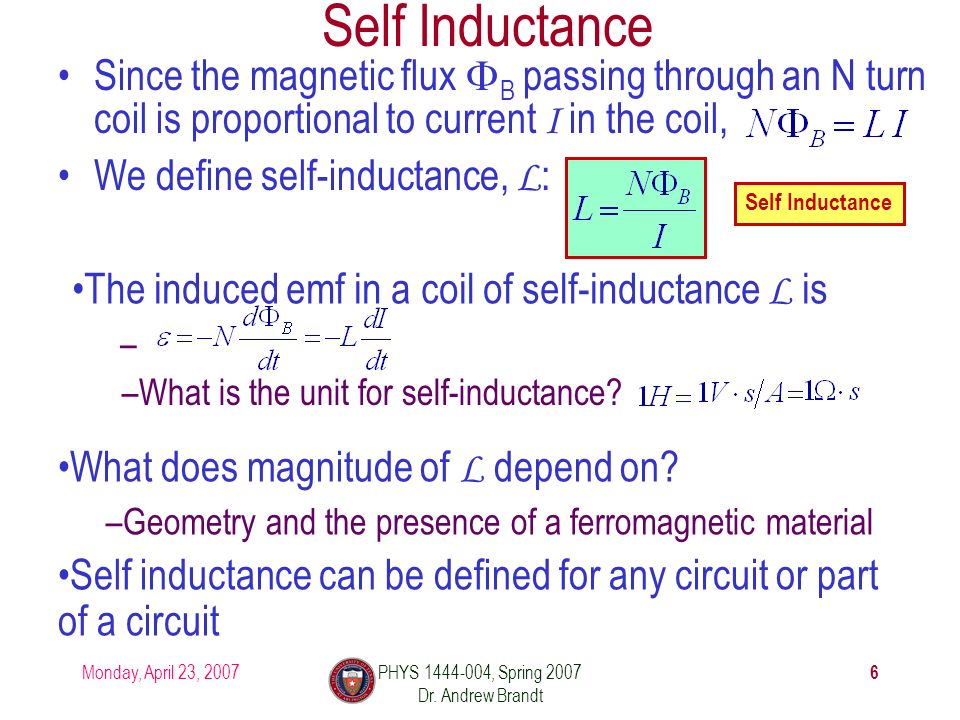 Self Inductance

• Since the magnetic flux $\Phi_B$ passing through an N turn coil is proportional to current $I$ in the coil, $N\Phi_B = LI$

• We define self-inductance, $L$: $L = \frac{N\Phi_B}{I}$

Self Inductance

•The induced emf in a coil of self-inductance $L$ is

– $\varepsilon = -N\frac{d\Phi_B}{dt} = -L\frac{dI}{dt}$

–What is the unit for self-inductance? $1H = 1V \cdot s/A = 1\Omega \cdot s$

•What does magnitude of $L$ depend on?

–Geometry and the presence of a ferromagnetic material

•Self inductance can be defined for any circuit or part of a circuit

Monday, April 23, 2007

PHYS 1444-004, Spring 2007
Dr. Andrew Brandt

6